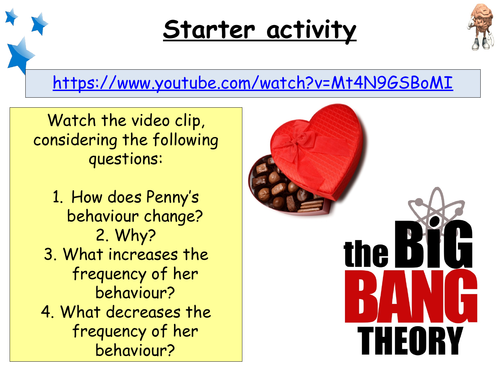 Starter activity

https://www.youtube.com/watch?v=Mt4N9GSBoMI

Watch the video clip, considering the following questions:

1. How does Penny's behaviour change?
2. Why?
3. What increases the frequency of her behaviour?
4. What decreases the frequency of her behaviour?

the BIG BANG THEORY